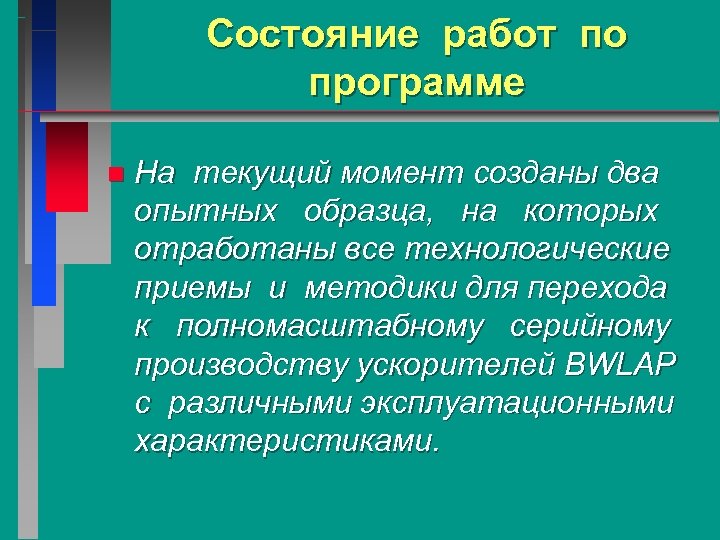 Состояние работ по программе

На текущий момент созданы два опытных образца, на которых отработаны все технологические приемы и методики для перехода к полномасштабному серийному производству ускорителей BWLAP с различными эксплуатационными характеристиками.